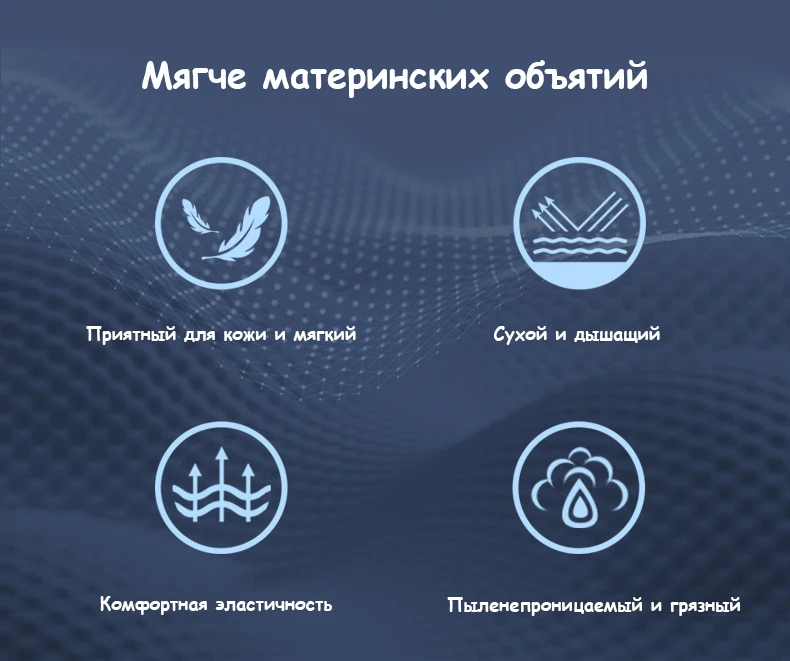 Мягче материнских объятий

Приятный для кожи и мягкий

Сухой и дышащий

Комфортная эластичность

Пыленепроницаемый и грязный